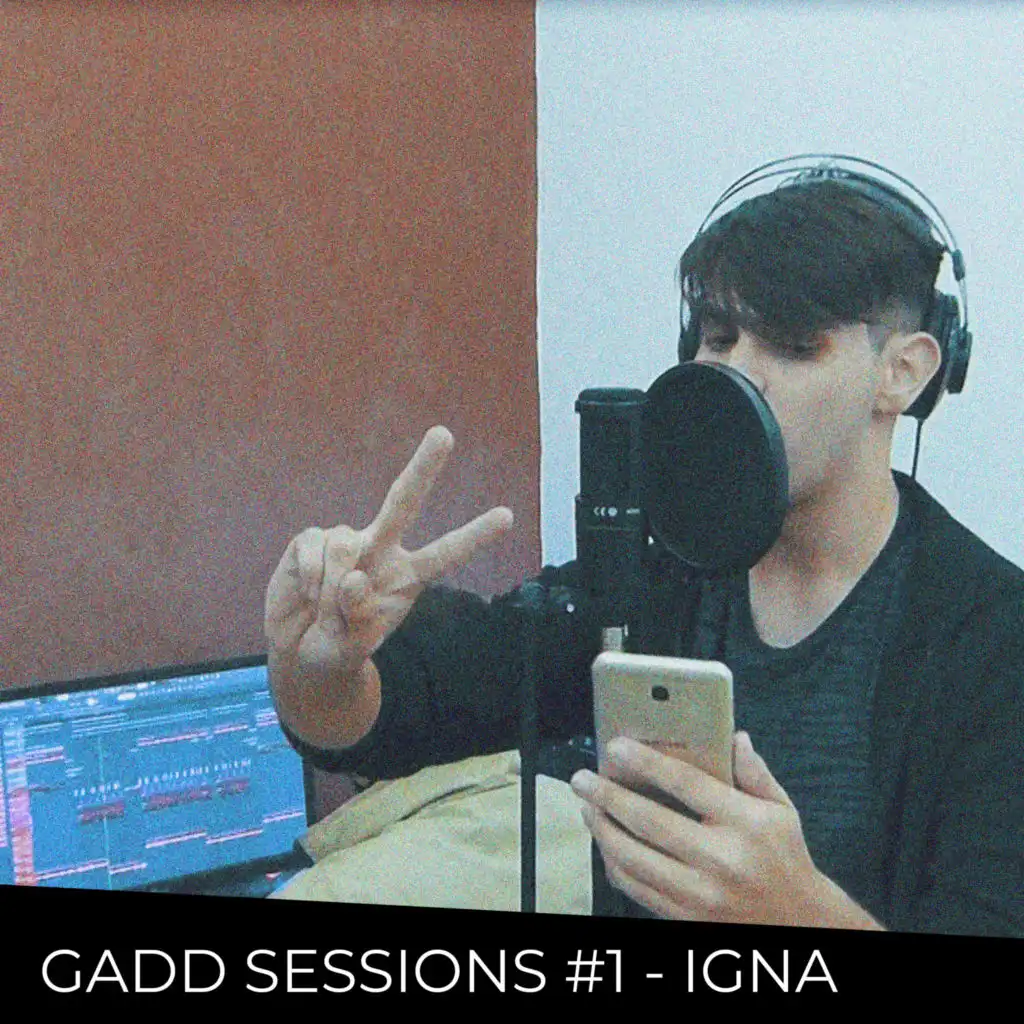 GADD SESSIONS #1 - IGNA